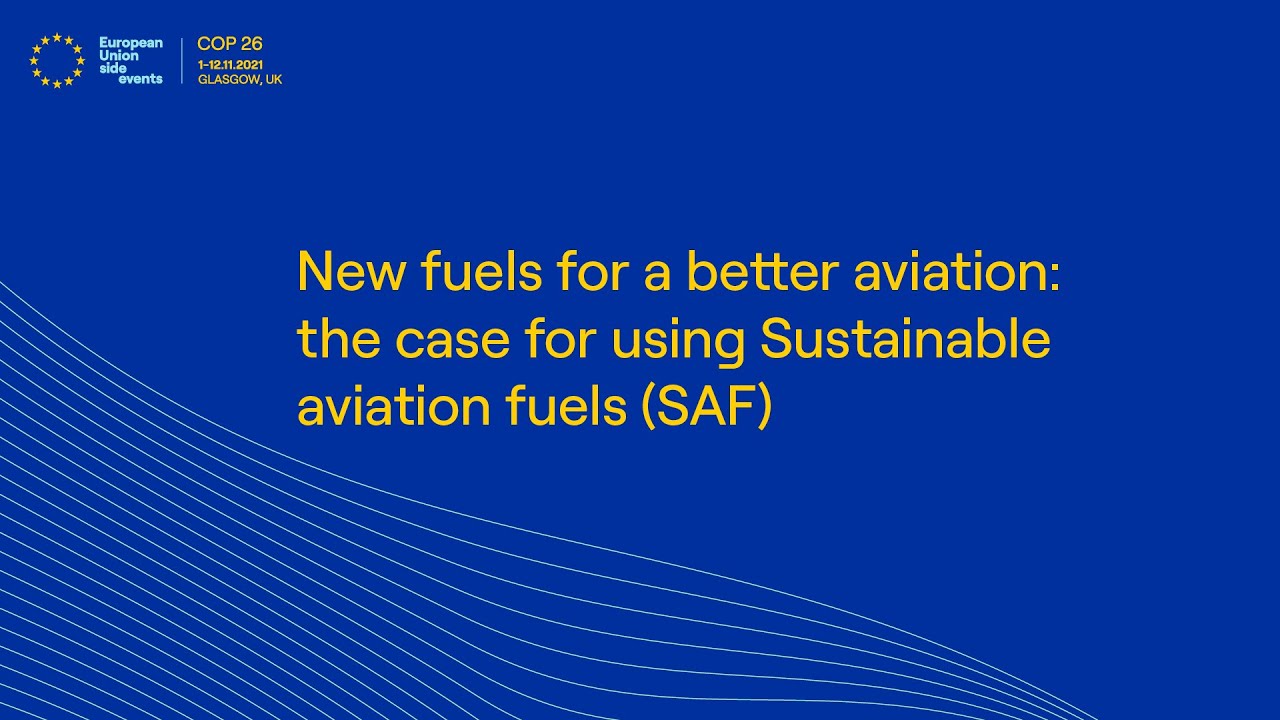 European Union side events

COP 26
1–12.11.2021
GLASGOW, UK

New fuels for a better aviation: the case for using Sustainable aviation fuels (SAF)